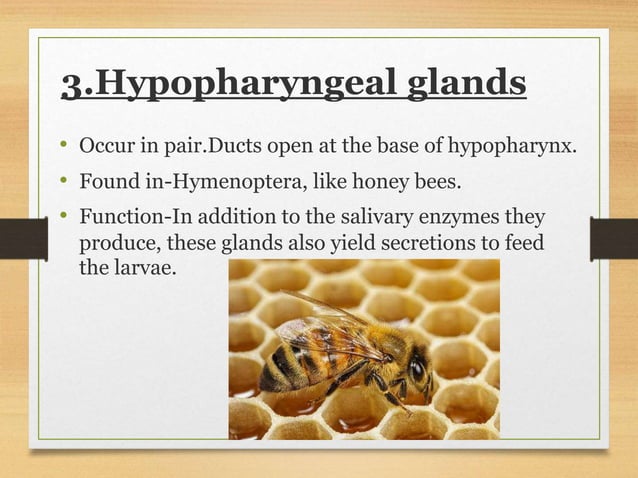 3.Hypopharyngeal glands

• Occur in pair.Ducts open at the base of hypopharynx.
• Found in-Hymenoptera, like honey bees.
• Function-In addition to the salivary enzymes they produce, these glands also yield secretions to feed the larvae.